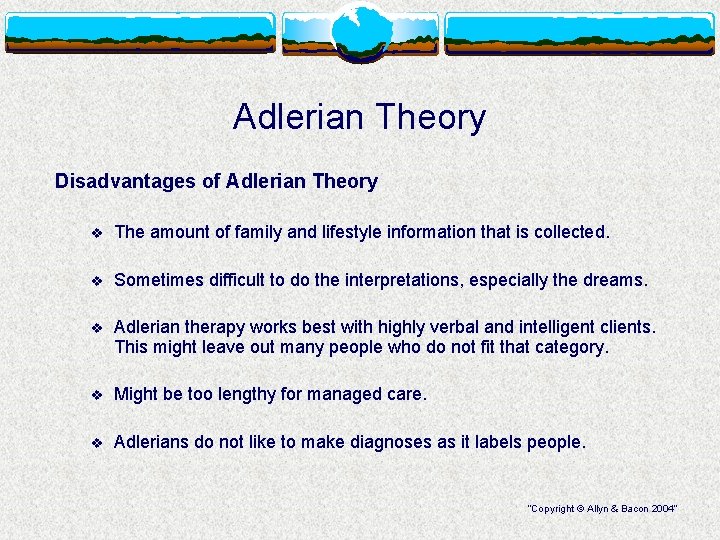 Adlerian Theory

Disadvantages of Adlerian Theory

❖ The amount of family and lifestyle information that is collected.

❖ Sometimes difficult to do the interpretations, especially the dreams.

❖ Adlerian therapy works best with highly verbal and intelligent clients. This might leave out many people who do not fit that category.

❖ Might be too lengthy for managed care.

❖ Adlerians do not like to make diagnoses as it labels people.

"Copyright © Allyn & Bacon 2004"